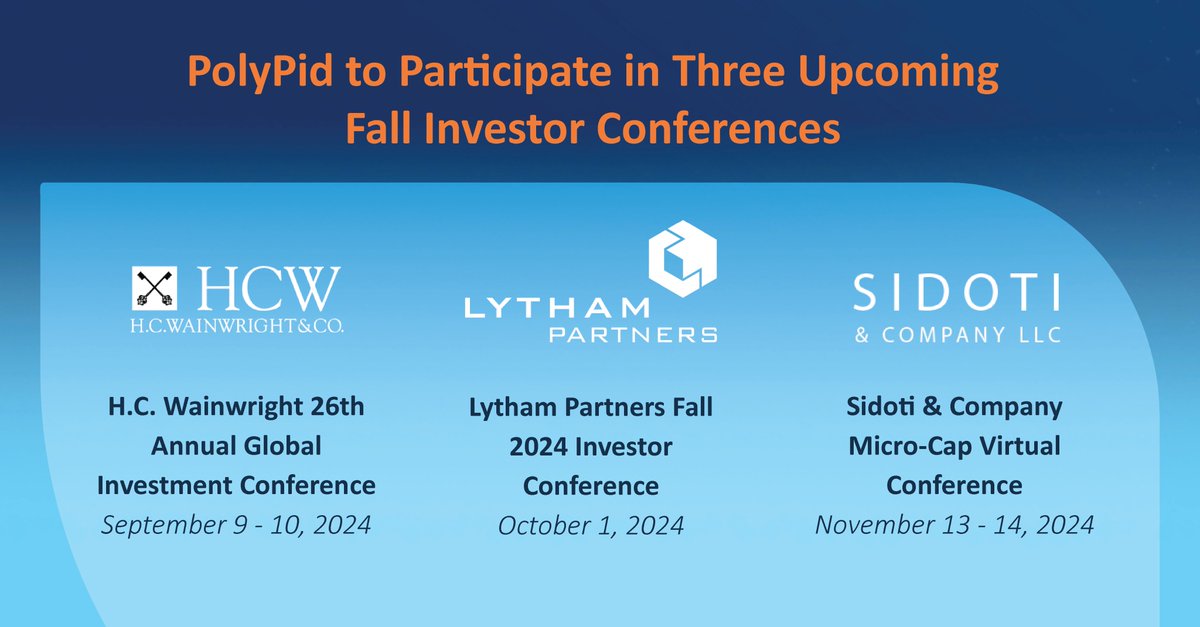 PolyPid to Participate in Three Upcoming Fall Investor Conferences

HCW
H.C.WAINWRIGHT&CO.

H.C. Wainwright 26th Annual Global Investment Conference
September 9 - 10, 2024

LYTHAM PARTNERS

Lytham Partners Fall 2024 Investor Conference
October 1, 2024

SIDOTI & COMPANY LLC

Sidoti & Company Micro-Cap Virtual Conference
November 13 - 14, 2024